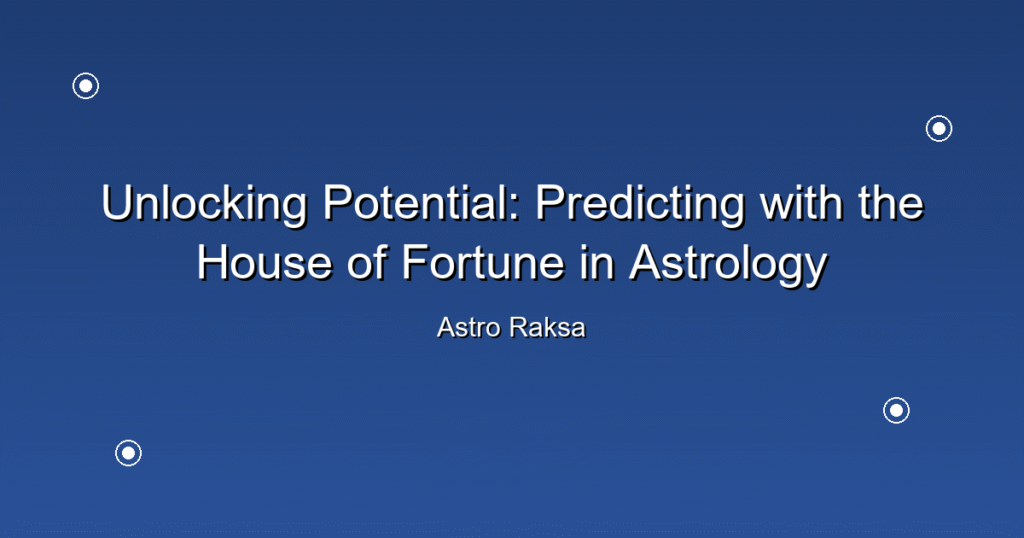 Unlocking Potential: Predicting with the House of Fortune in Astrology

Astro Raksa